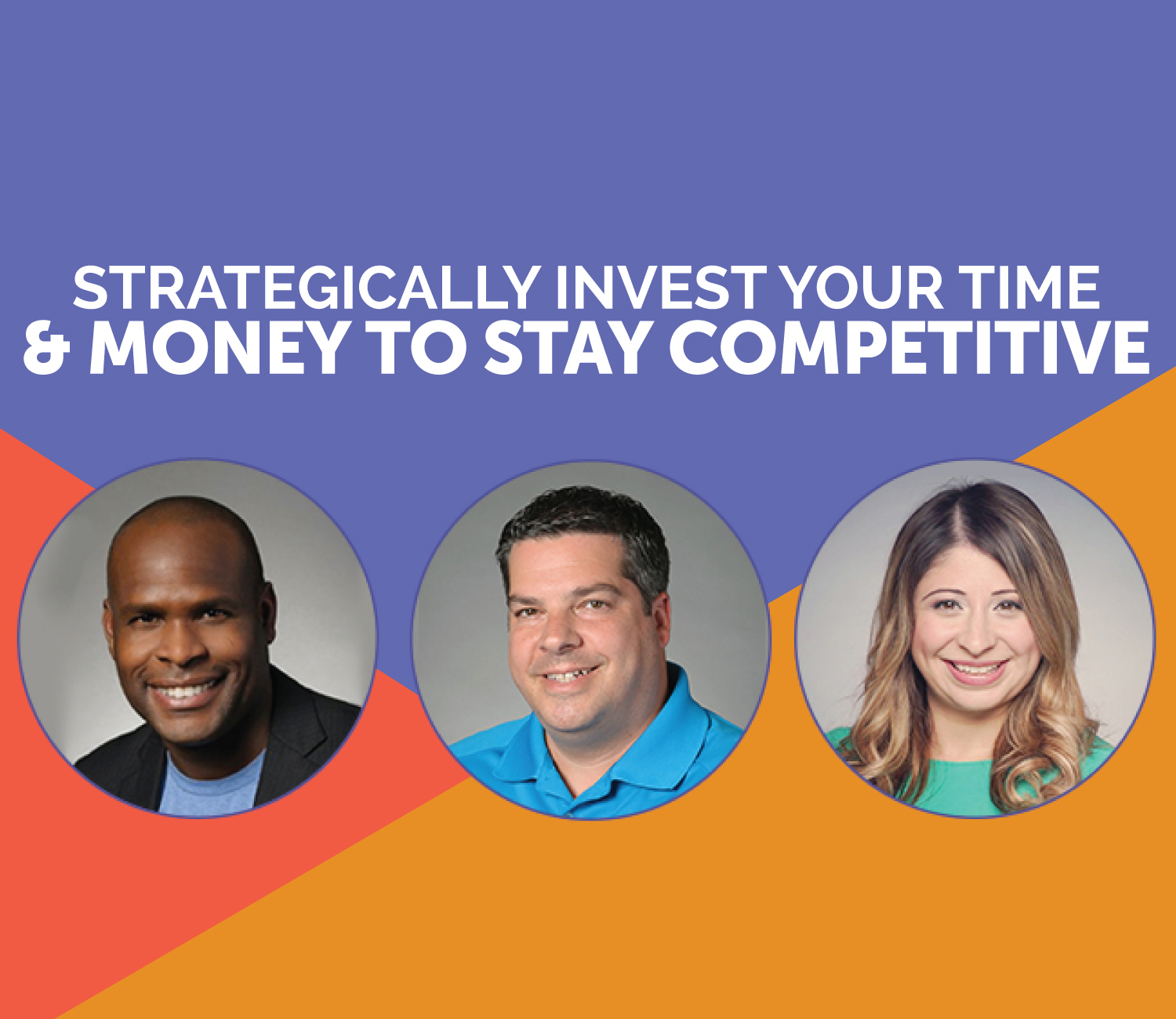 STRATEGICALLY INVEST YOUR TIME
& MONEY TO STAY COMPETITIVE